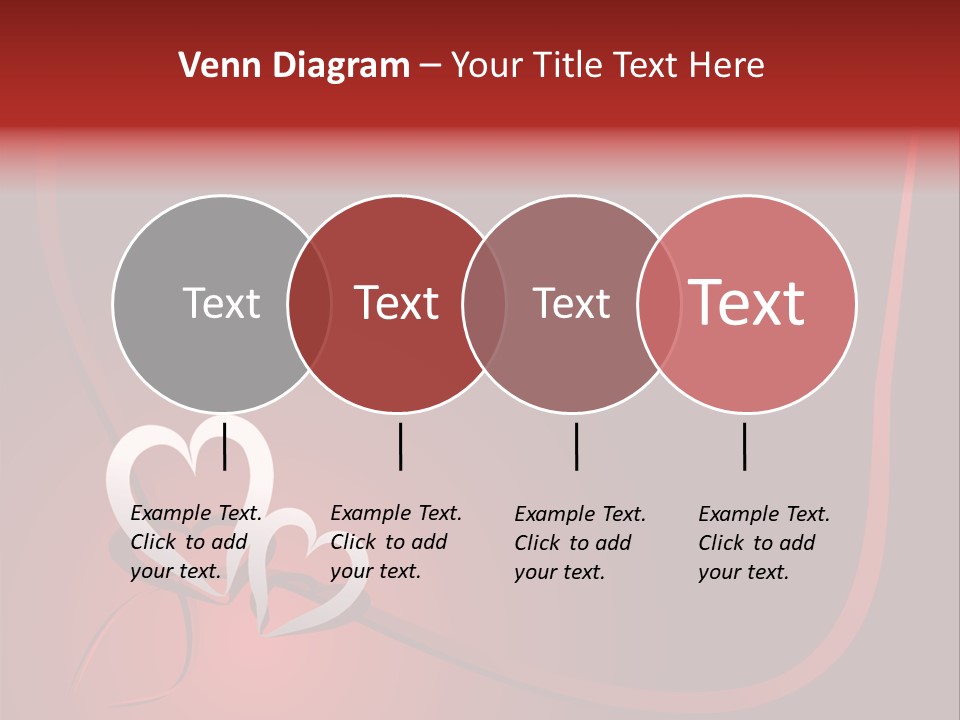 Venn Diagram – Your Title Text Here

Text

Text

Text

Text

Example Text. Click to add your text.

Example Text. Click to add your text.

Example Text. Click to add your text.

Example Text. Click to add your text.